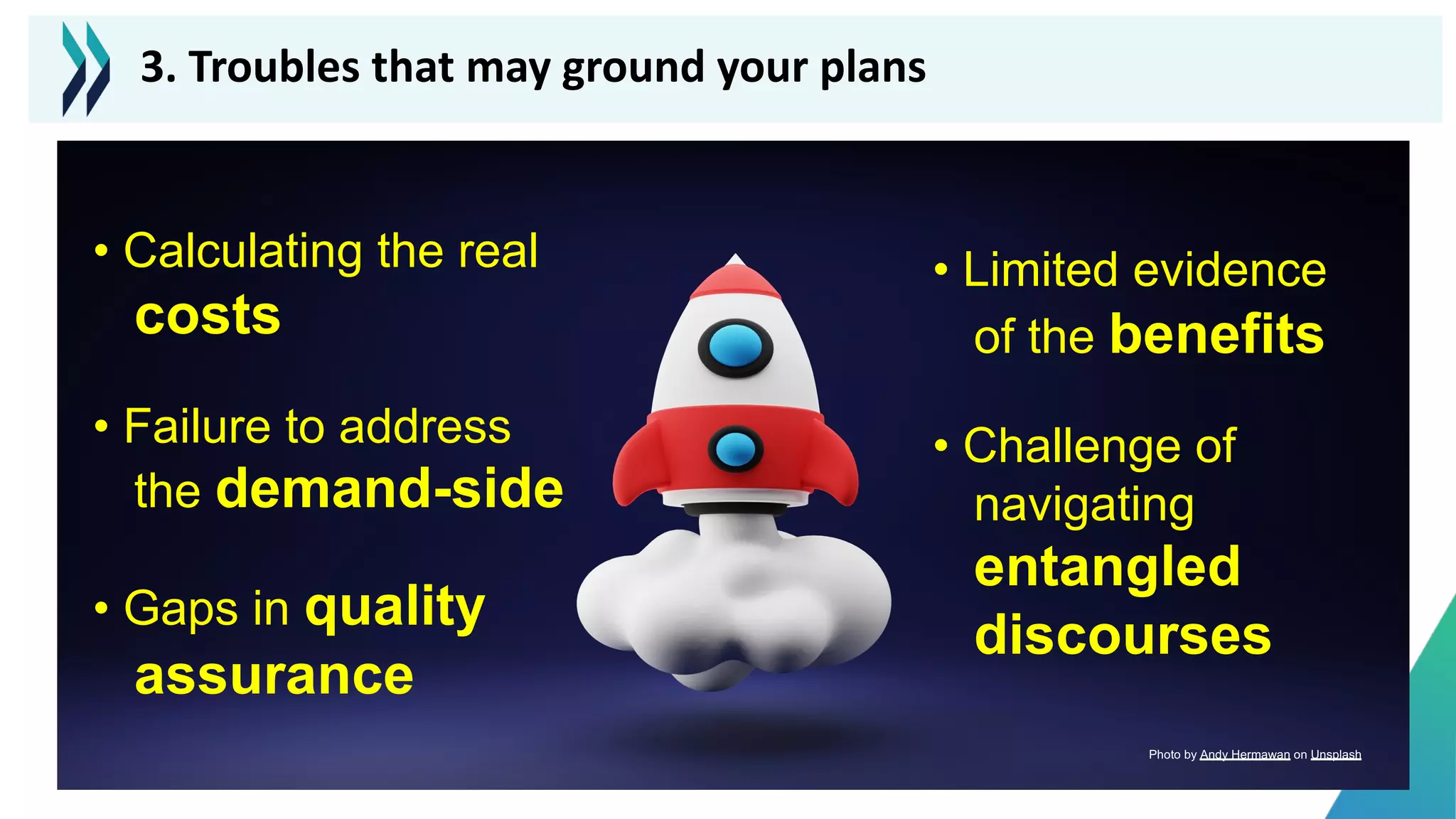 3. Troubles that may ground your plans

• Calculating the real costs

• Failure to address the demand-side

• Gaps in quality assurance

• Limited evidence of the benefits

• Challenge of navigating entangled discourses

Photo by Andy Hermawan on Unsplash